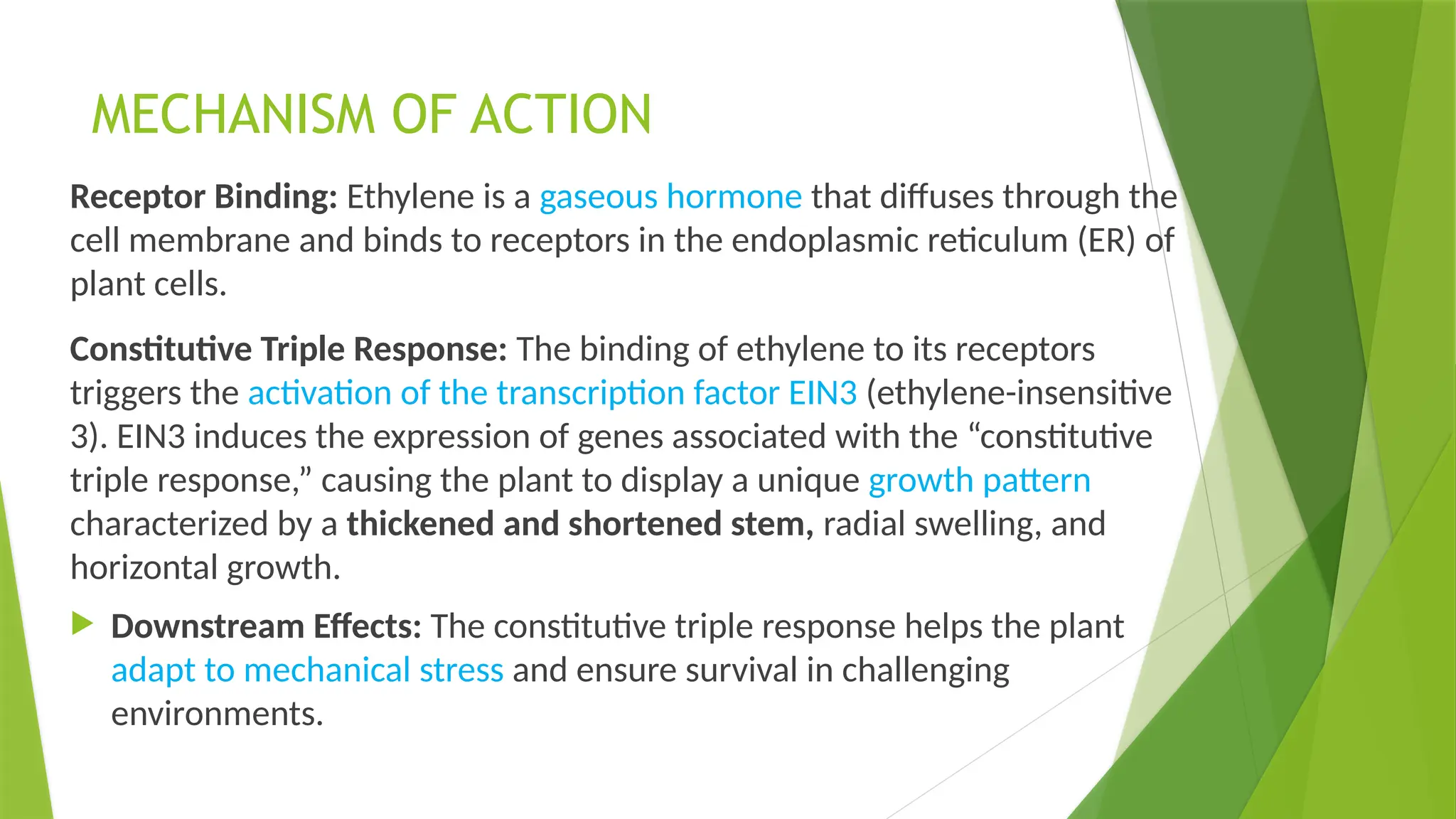 MECHANISM OF ACTION

Receptor Binding: Ethylene is a gaseous hormone that diffuses through the cell membrane and binds to receptors in the endoplasmic reticulum (ER) of plant cells.

Constitutive Triple Response: The binding of ethylene to its receptors triggers the activation of the transcription factor EIN3 (ethylene-insensitive 3). EIN3 induces the expression of genes associated with the "constitutive triple response," causing the plant to display a unique growth pattern characterized by a thickened and shortened stem, radial swelling, and horizontal growth.

▶ Downstream Effects: The constitutive triple response helps the plant adapt to mechanical stress and ensure survival in challenging environments.